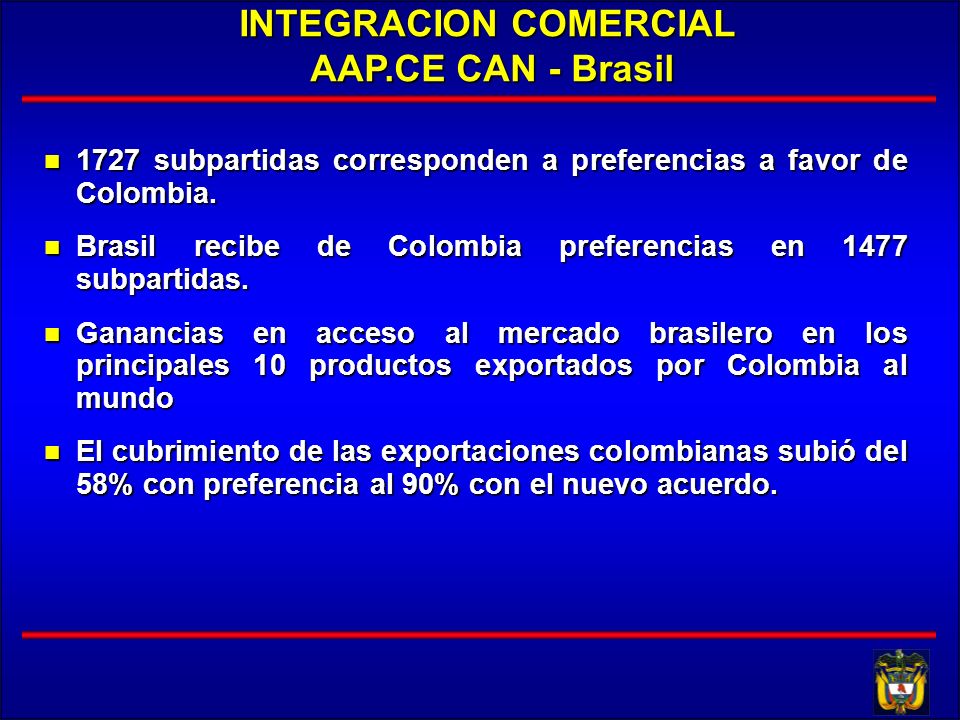 INTEGRACION COMERCIAL
AAP.CE CAN - Brasil

- 1727 subpartidas corresponden a preferencias a favor de Colombia.
- Brasil recibe de Colombia preferencias en 1477 subpartidas.
- Ganancias en acceso al mercado brasilero en los principales 10 productos exportados por Colombia al mundo
- El cubrimiento de las exportaciones colombianas subió del 58% con preferencia al 90% con el nuevo acuerdo.